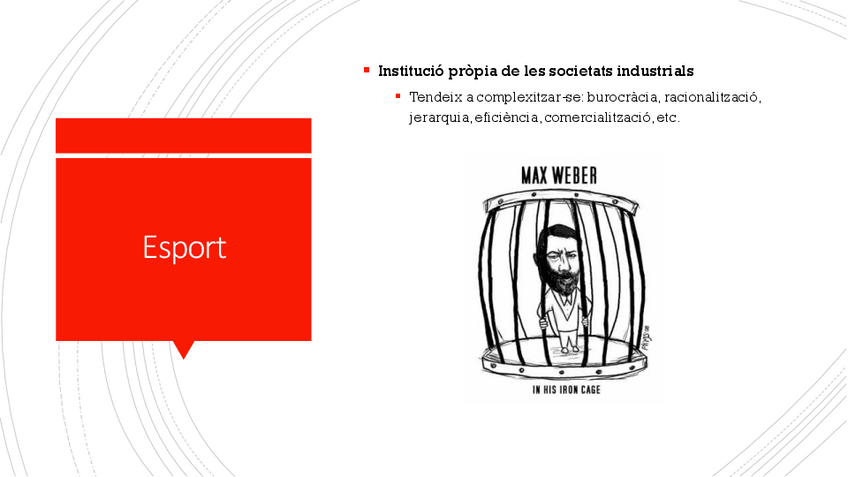 Esport

Institució pròpia de les societats industrials

Tendeix a complexitzar-se: burocràcia, racionalització, jerarquia, eficiència, comercialització, etc.

MAX WEBER

IN HIS IRON CAGE